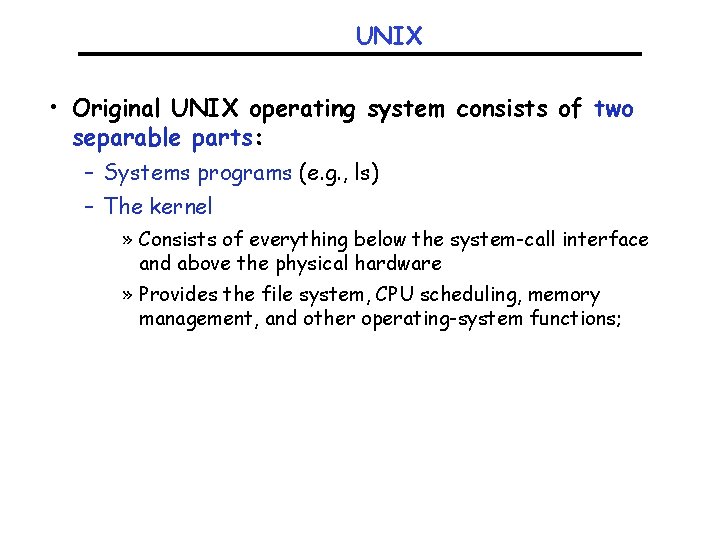 UNIX

• Original UNIX operating system consists of two separable parts:

– Systems programs (e.g., ls)

– The kernel

» Consists of everything below the system-call interface and above the physical hardware

» Provides the file system, CPU scheduling, memory management, and other operating-system functions;